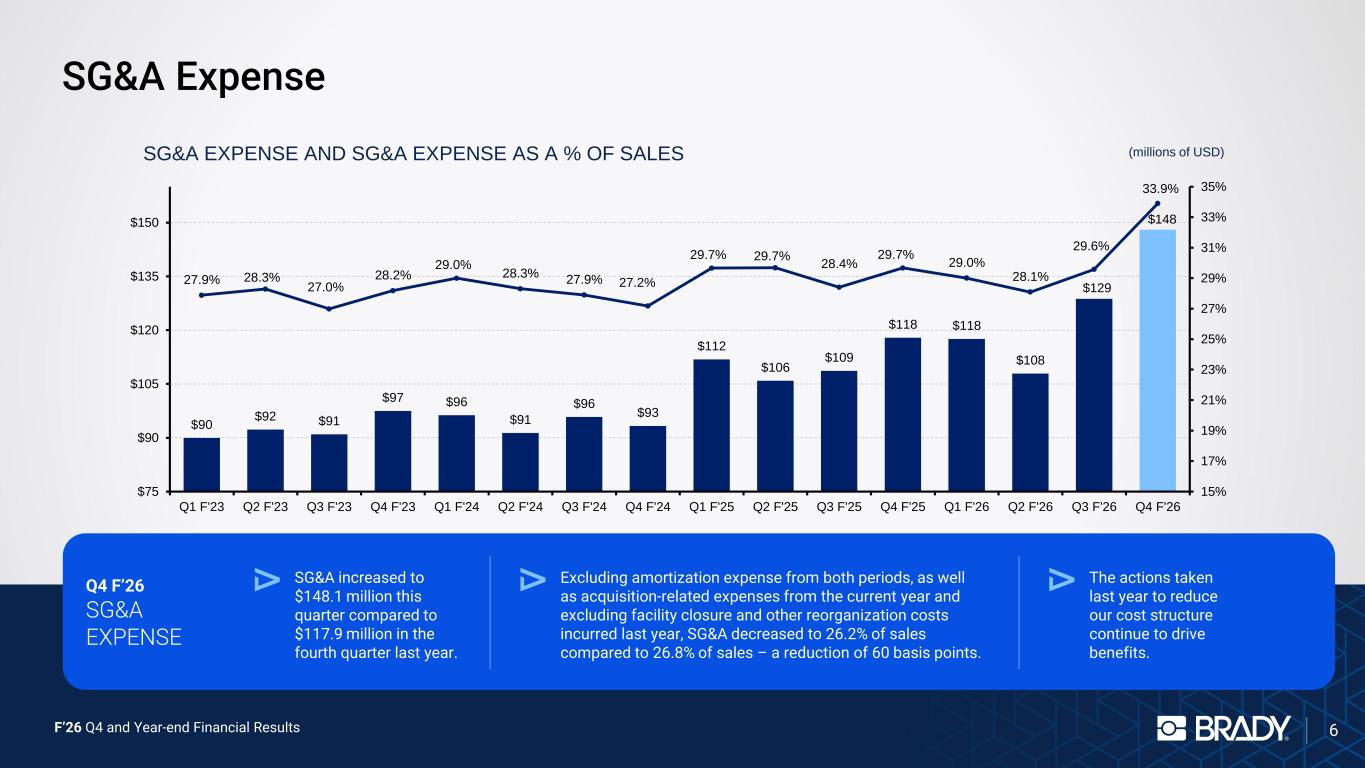 SG&A Expense

SG&A EXPENSE AND SG&A EXPENSE AS A % OF SALES

(millions of USD)

$150
$135
$120
$105
$90
$75

35%
33%
31%
29%
27%
25%
23%
21%
19%
17%
15%

27.9% 28.3% 27.0% 28.2% 29.0% 28.3% 27.9% 27.2% 29.7% 29.7% 28.4% 29.7% 29.0% 28.1% 29.6% 33.9%

$90 $92 $91 $97 $96 $91 $96 $93 $112 $106 $109 $118 $118 $108 $129 $148

Q1 F'23 Q2 F'23 Q3 F'23 Q4 F'23 Q1 F'24 Q2 F'24 Q3 F'24 Q4 F'24 Q1 F'25 Q2 F'25 Q3 F'25 Q4 F'25 Q1 F'26 Q2 F'26 Q3 F'26 Q4 F'26

Q4 F'26
SG&A
EXPENSE

SG&A increased to $148.1 million this quarter compared to $117.9 million in the fourth quarter last year.

Excluding amortization expense from both periods, as well as acquisition-related expenses from the current year and excluding facility closure and other reorganization costs incurred last year, SG&A decreased to 26.2% of sales compared to 26.8% of sales – a reduction of 60 basis points.

The actions taken last year to reduce our cost structure continue to drive benefits.

F'26 Q4 and Year-end Financial Results

BRADY

6